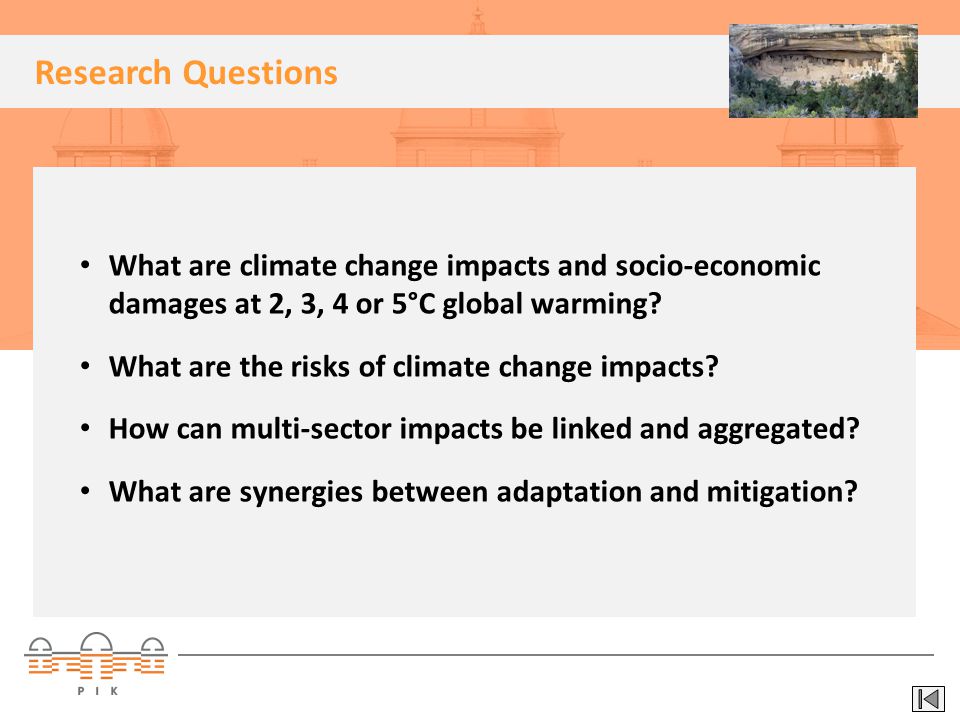 Research Questions

• What are climate change impacts and socio-economic damages at 2, 3, 4 or 5°C global warming?

• What are the risks of climate change impacts?

• How can multi-sector impacts be linked and aggregated?

• What are synergies between adaptation and mitigation?

P I K